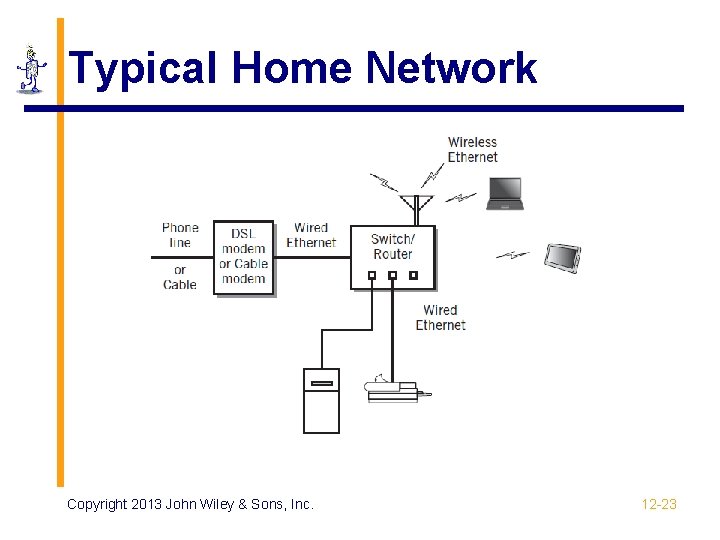 Typical Home Network

Wireless Ethernet

Phone line

or

Cable

DSL modem or Cable modem

Wired Ethernet

Switch/ Router

Wired Ethernet

Copyright 2013 John Wiley & Sons, Inc.

12-23